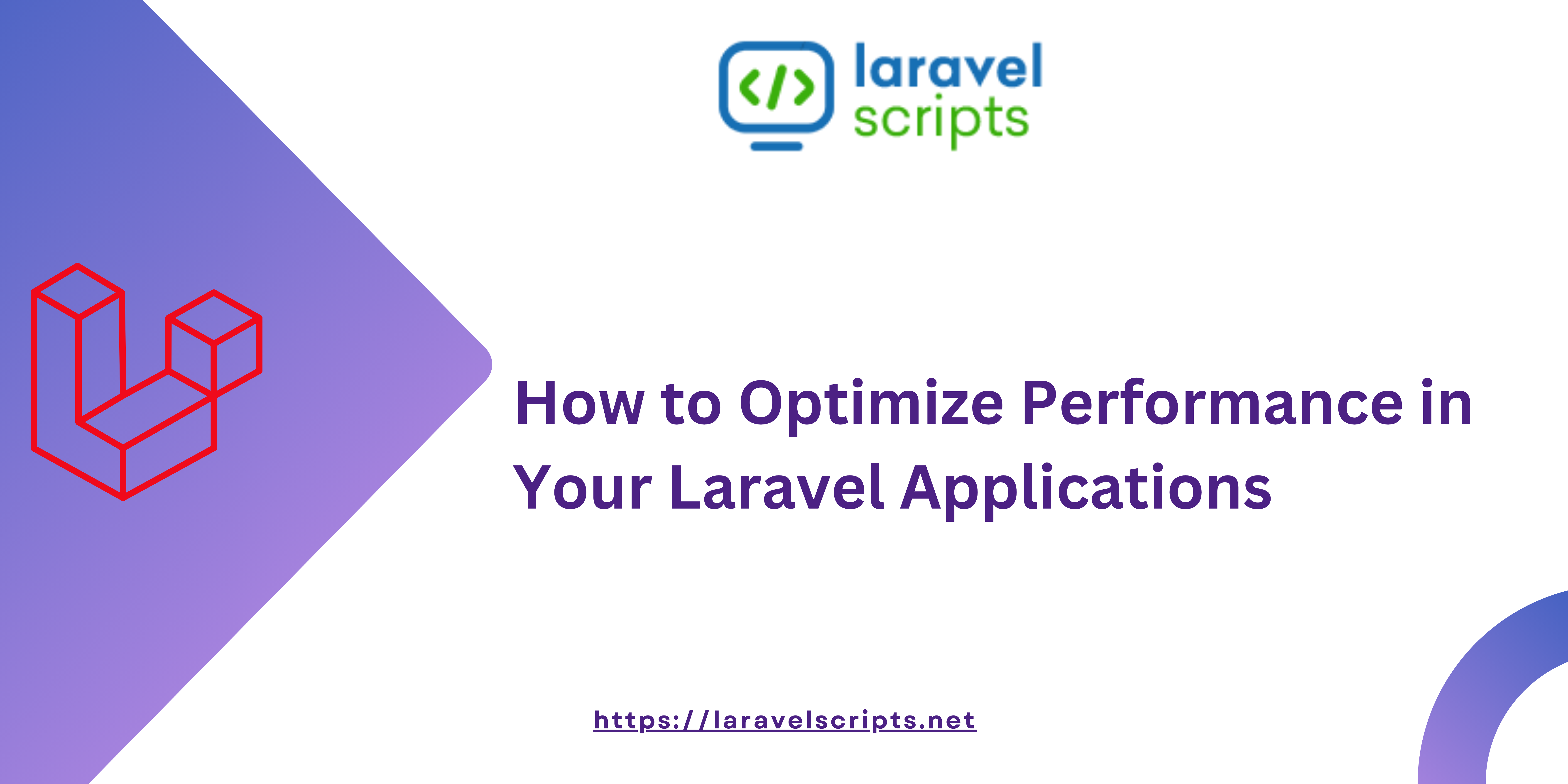 </>
laravel
scripts

How to Optimize Performance in Your Laravel Applications

https://laravelscripts.net